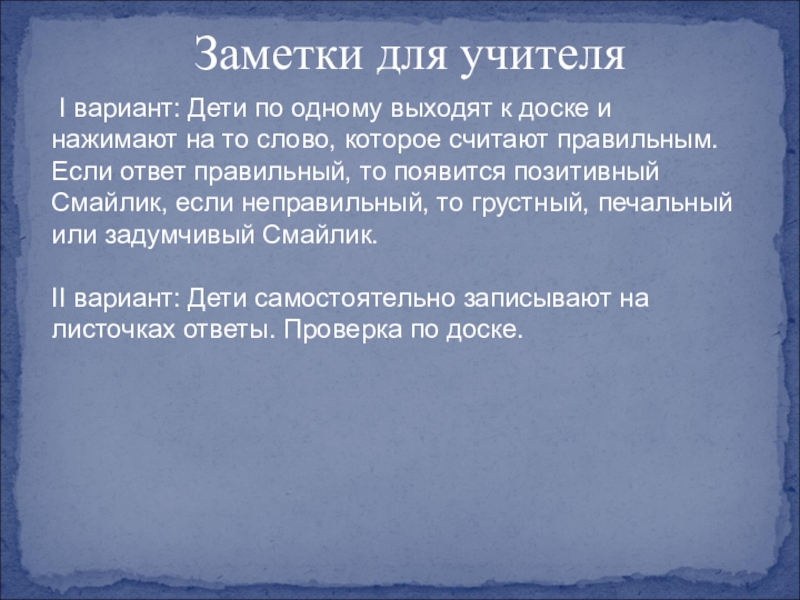 Заметки для учителя

I вариант: Дети по одному выходят к доске и нажимают на то слово, которое считают правильным. Если ответ правильный, то появится позитивный Смайлик, если неправильный, то грустный, печальный или задумчивый Смайлик.

II вариант: Дети самостоятельно записывают на листочках ответы. Проверка по доске.